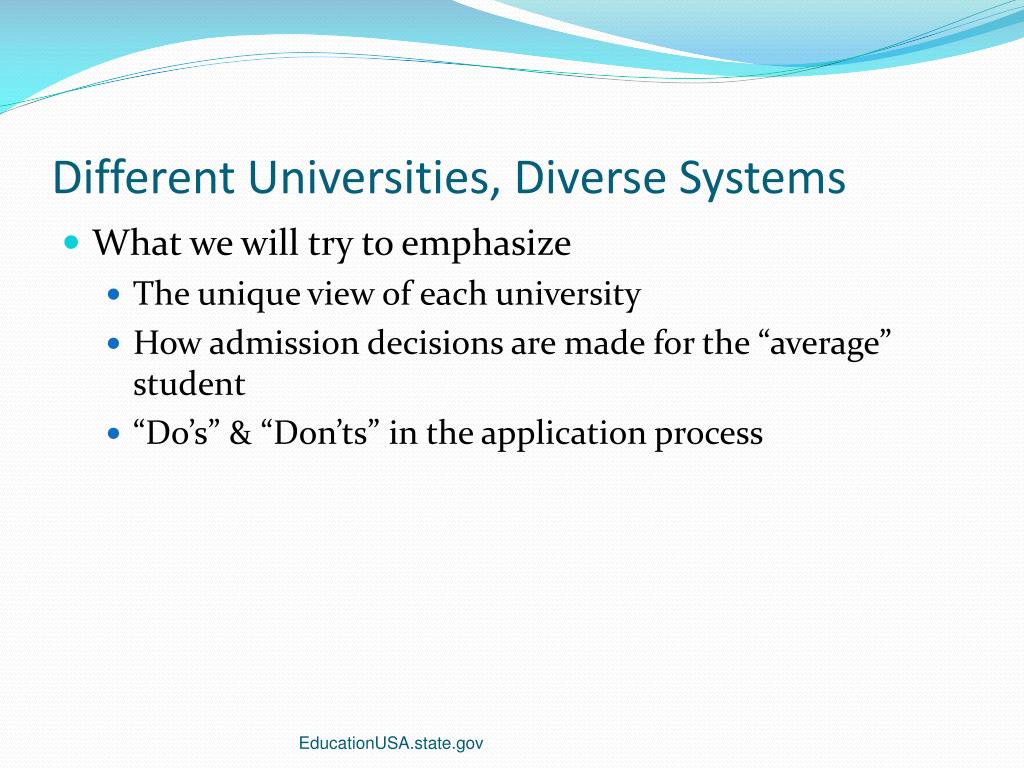 Different Universities, Diverse Systems

- What we will try to emphasize
  - The unique view of each university
  - How admission decisions are made for the “average” student
  - “Do’s” & “Don’ts” in the application process

EducationUSA.state.gov